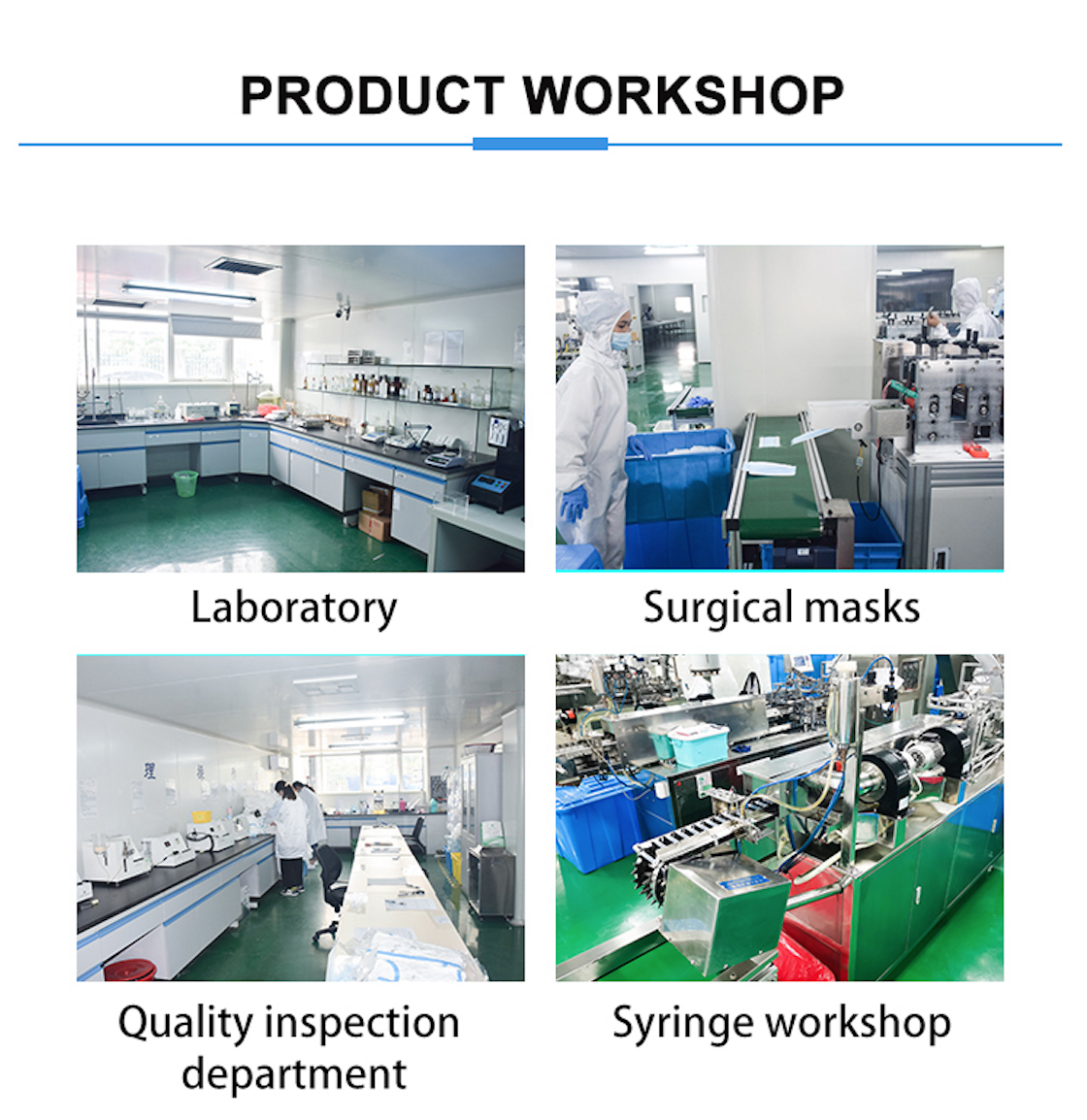 PRODUCT WORKSHOP

Laboratory

Surgical masks

Quality inspection department

Syringe workshop